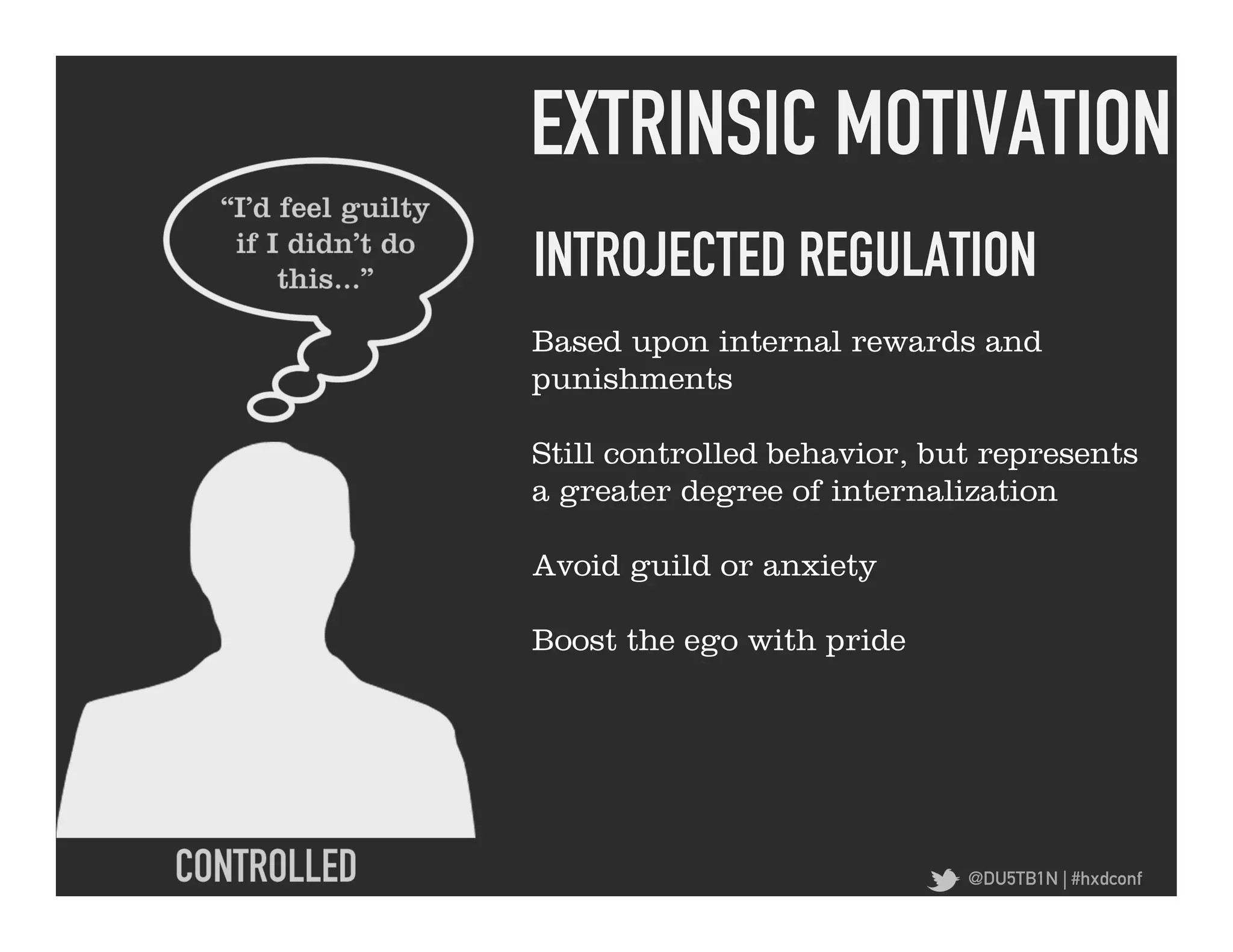 EXTRINSIC MOTIVATION

"I'd feel guilty if I didn't do this..."

INTROJECTED REGULATION

Based upon internal rewards and punishments

Still controlled behavior, but represents a greater degree of internalization

Avoid guild or anxiety

Boost the ego with pride

CONTROLLED

@DU5TB1N | #hxdconf